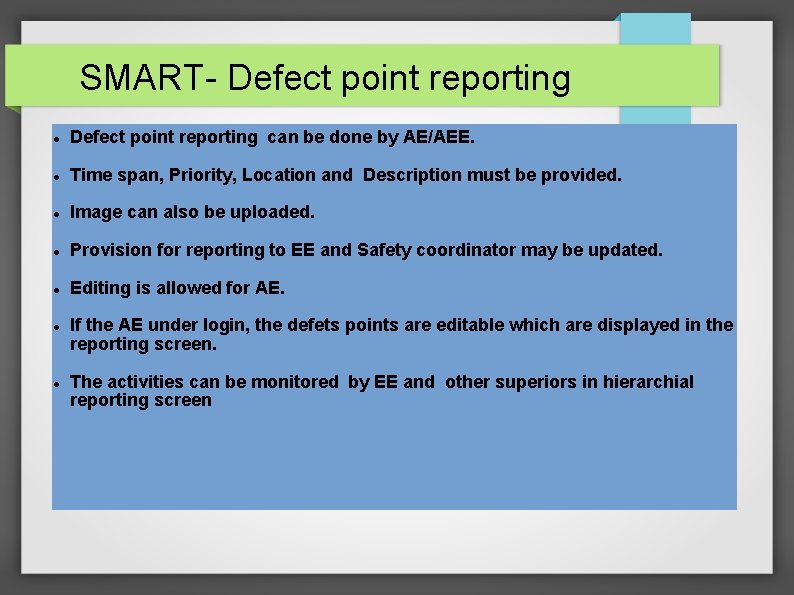 SMART- Defect point reporting

- Defect point reporting can be done by AE/AEE.
- Time span, Priority, Location and Description must be provided.
- Image can also be uploaded.
- Provision for reporting to EE and Safety coordinator may be updated.
- Editing is allowed for AE.
- If the AE under login, the defets points are editable which are displayed in the reporting screen.
- The activities can be monitored by EE and other superiors in hierarchial reporting screen